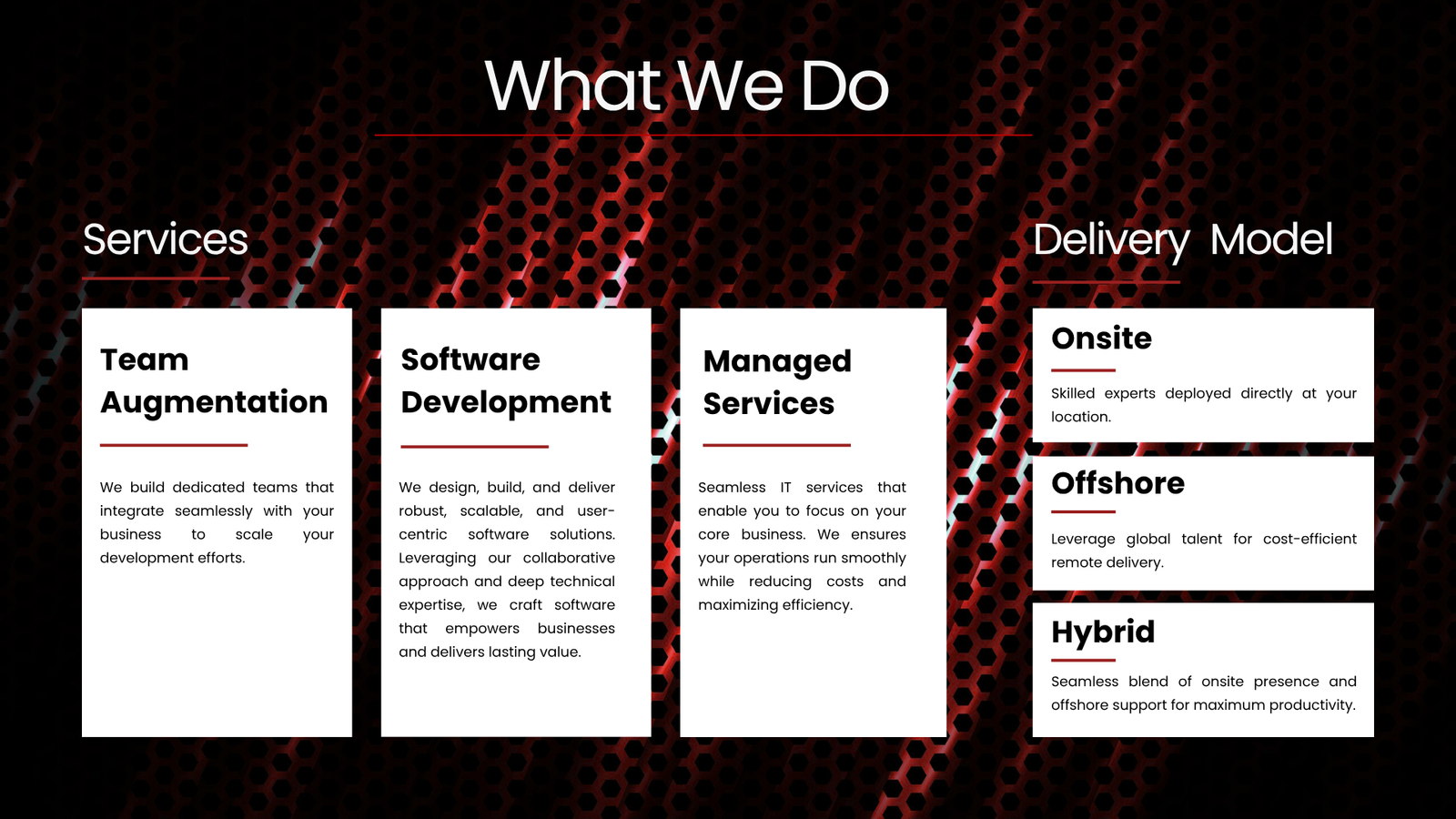 What We Do

Services

Team Augmentation

We build dedicated teams that integrate seamlessly with your business to scale your development efforts.

Software Development

We design, build, and deliver robust, scalable, and user-centric software solutions. Leveraging our collaborative approach and deep technical expertise, we craft software that empowers businesses and delivers lasting value.

Managed Services

Seamless IT services that enable you to focus on your core business. We ensures your operations run smoothly while reducing costs and maximizing efficiency.

Delivery Model

Onsite

Skilled experts deployed directly at your location.

Offshore

Leverage global talent for cost-efficient remote delivery.

Hybrid

Seamless blend of onsite presence and offshore support for maximum productivity.